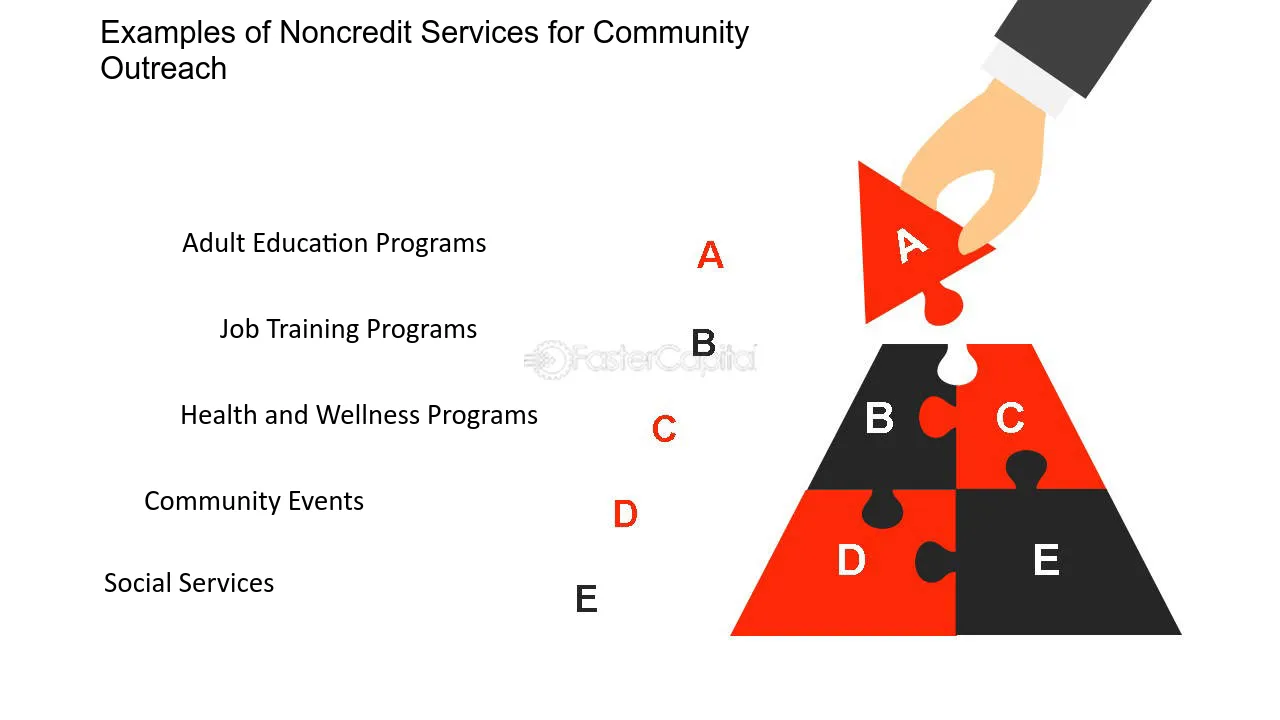 Examples of Noncredit Services for Community Outreach

Adult Education Programs
A

Job Training Programs
B

FasterCapital

Health and Wellness Programs
C

Community Events
D

Social Services
E

A
B
C
D
E